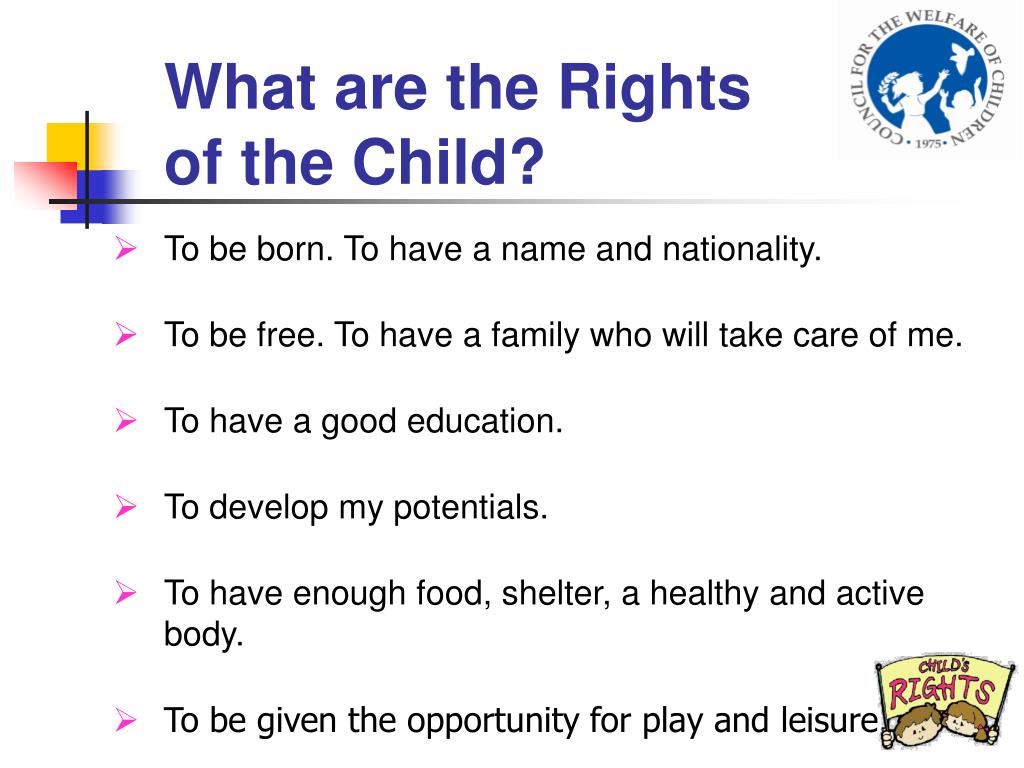 What are the Rights of the Child?

COUNCIL FOR THE WELFARE OF CHILDREN • 1975 •

➢ To be born. To have a name and nationality.

➢ To be free. To have a family who will take care of me.

➢ To have a good education.

➢ To develop my potentials.

➢ To have enough food, shelter, a healthy and active body.

➢ To be given the opportunity for play and leisure.

CHILD'S RIGHTS